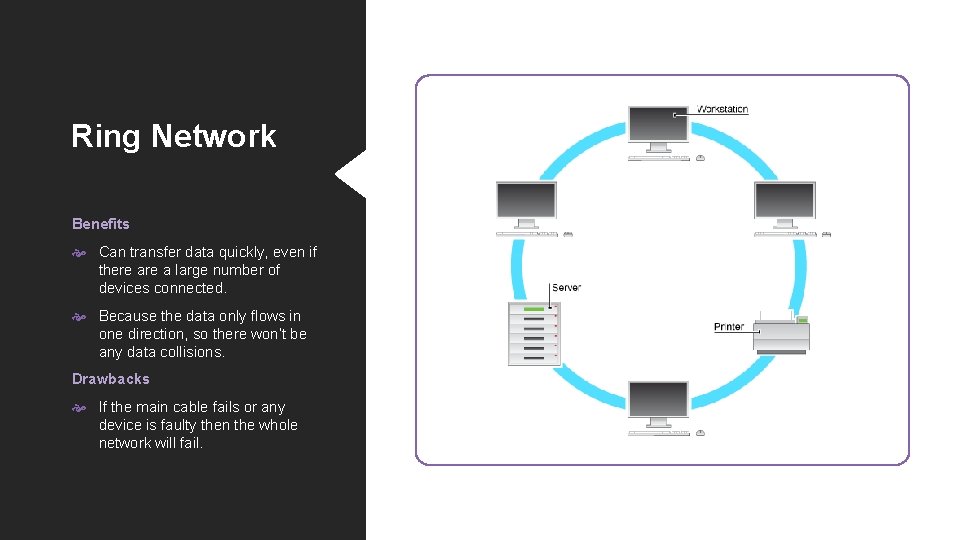 Ring Network

Benefits

Can transfer data quickly, even if there are a large number of devices connected.

Because the data only flows in one direction, so there won't be any data collisions.

Drawbacks

If the main cable fails or any device is faulty then the whole network will fail.

Workstation

Server

Printer